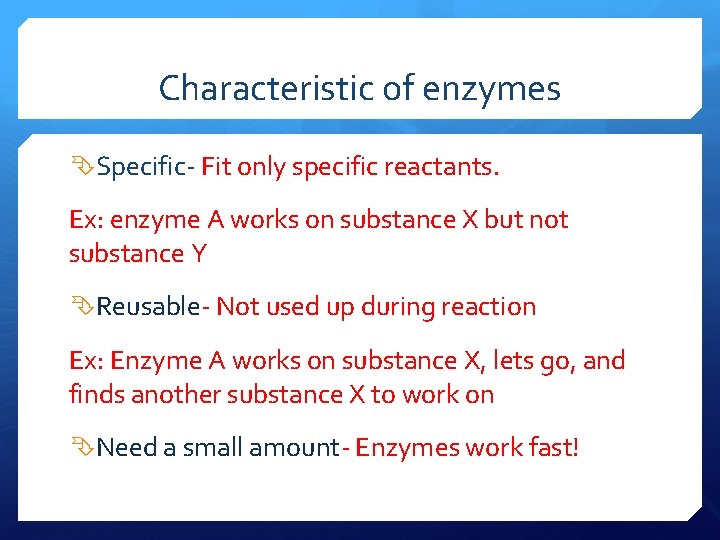 Characteristic of enzymes

Specific- Fit only specific reactants.

Ex: enzyme A works on substance X but not substance Y

Reusable- Not used up during reaction

Ex: Enzyme A works on substance X, lets go, and finds another substance X to work on

Need a small amount- Enzymes work fast!